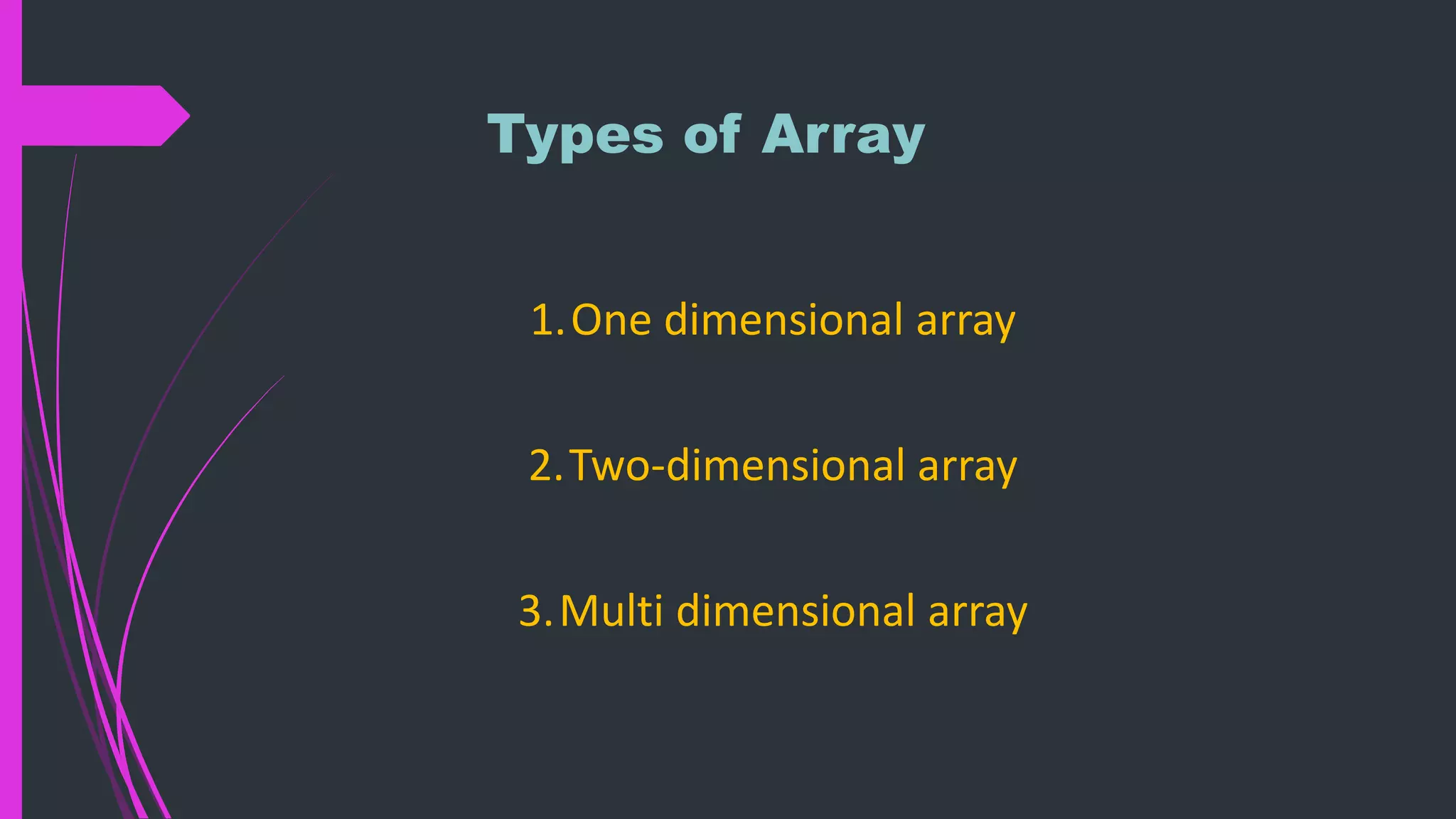 Types of Array

1. One dimensional array

2. Two-dimensional array

3. Multi dimensional array